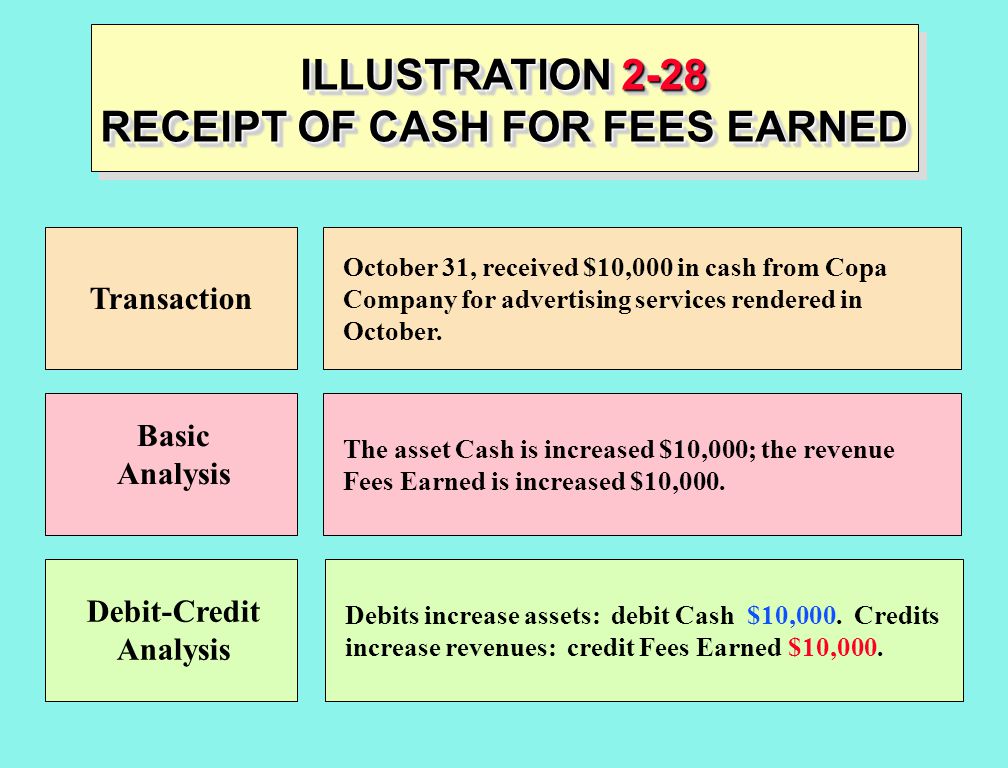 ILLUSTRATION 2-28
RECEIPT OF CASH FOR FEES EARNED

Transaction

October 31, received \$10,000 in cash from Copa Company for advertising services rendered in October.

Basic Analysis

The asset Cash is increased \$10,000; the revenue Fees Earned is increased \$10,000.

Debit-Credit Analysis

Debits increase assets: debit Cash \$10,000. Credits increase revenues: credit Fees Earned \$10,000.